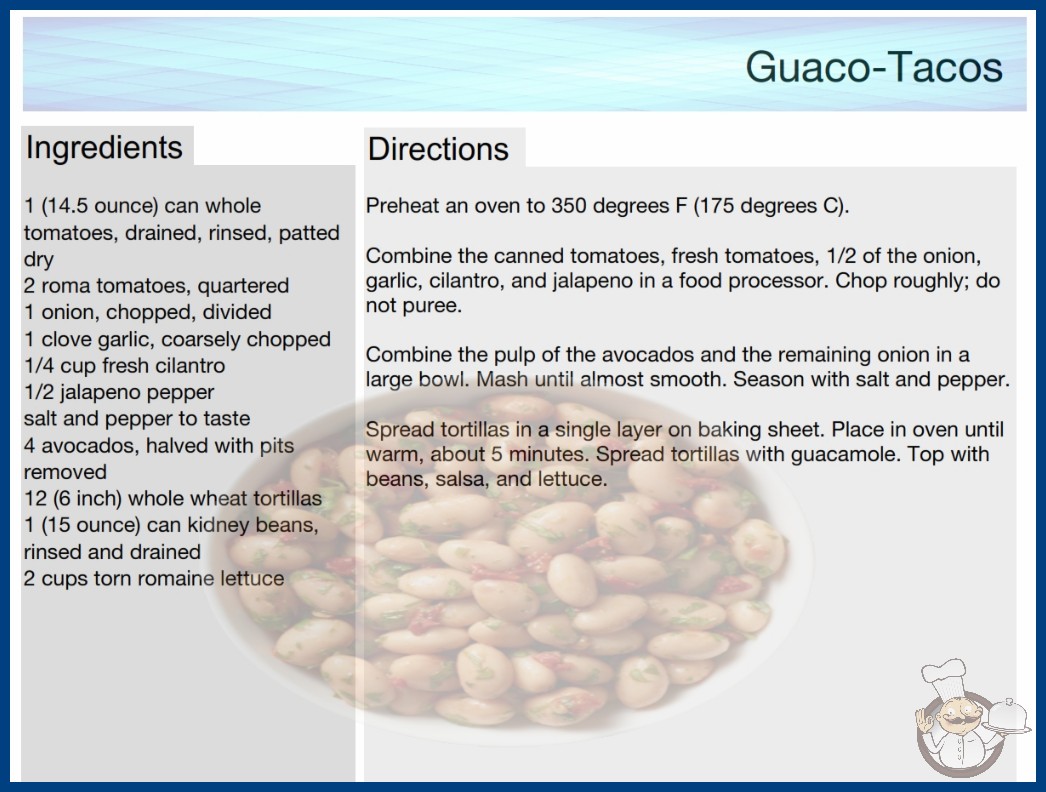 Guaco-Tacos

Ingredients

1 (14.5 ounce) can whole tomatoes, drained, rinsed, patted dry
2 roma tomatoes, quartered
1 onion, chopped, divided
1 clove garlic, coarsely chopped
1/4 cup fresh cilantro
1/2 jalapeno pepper
salt and pepper to taste
4 avocados, halved with pits removed
12 (6 inch) whole wheat tortillas
1 (15 ounce) can kidney beans, rinsed and drained
2 cups torn romaine lettuce

Directions

Preheat an oven to 350 degrees F (175 degrees C).

Combine the canned tomatoes, fresh tomatoes, 1/2 of the onion, garlic, cilantro, and jalapeno in a food processor. Chop roughly; do not puree.

Combine the pulp of the avocados and the remaining onion in a large bowl. Mash until almost smooth. Season with salt and pepper.

Spread tortillas in a single layer on baking sheet. Place in oven until warm, about 5 minutes. Spread tortillas with guacamole. Top with beans, salsa, and lettuce.